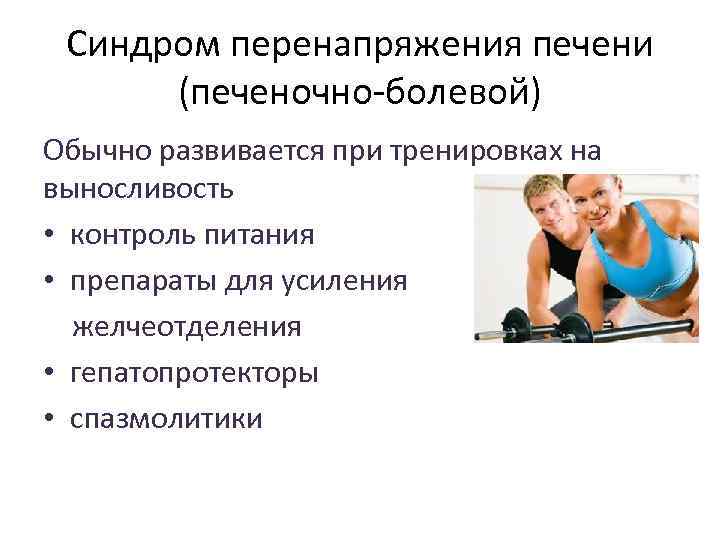 Синдром перенапряжения печени (печеночно-болевой)

Обычно развивается при тренировках на выносливость

• контроль питания
• препараты для усиления желчеотделения
• гепатопротекторы
• спазмолитики